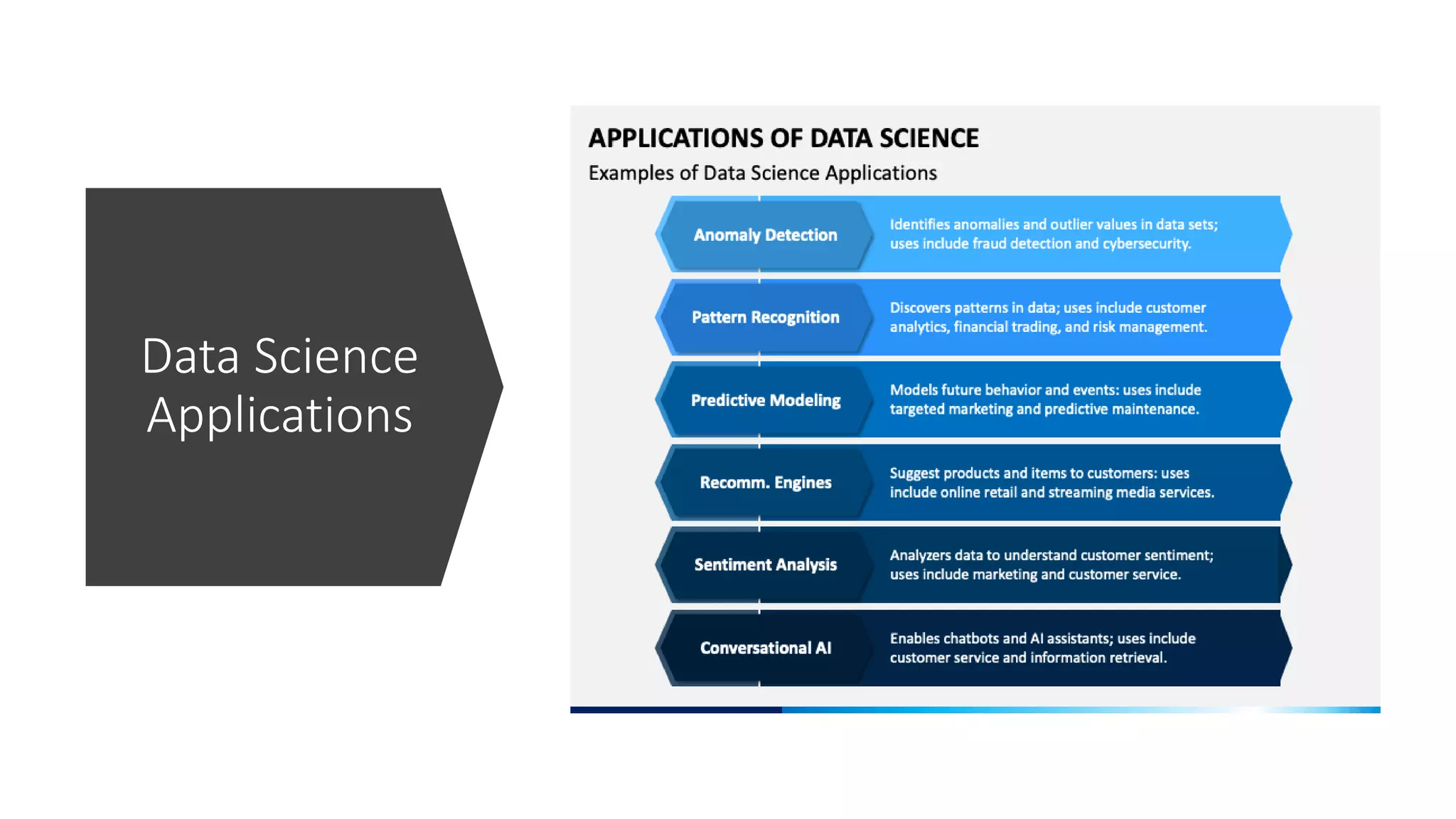 Data Science Applications

APPLICATIONS OF DATA SCIENCE

Examples of Data Science Applications

Anomaly Detection

Identifies anomalies and outlier values in data sets; uses include fraud detection and cybersecurity.

Pattern Recognition

Discovers patterns in data; uses include customer analytics, financial trading, and risk management.

Predictive Modeling

Models future behavior and events: uses include targeted marketing and predictive maintenance.

Recomm. Engines

Suggest products and items to customers: uses include online retail and streaming media services.

Sentiment Analysis

Analyzers data to understand customer sentiment; uses include marketing and customer service.

Conversational AI

Enables chatbots and AI assistants; uses include customer service and information retrieval.